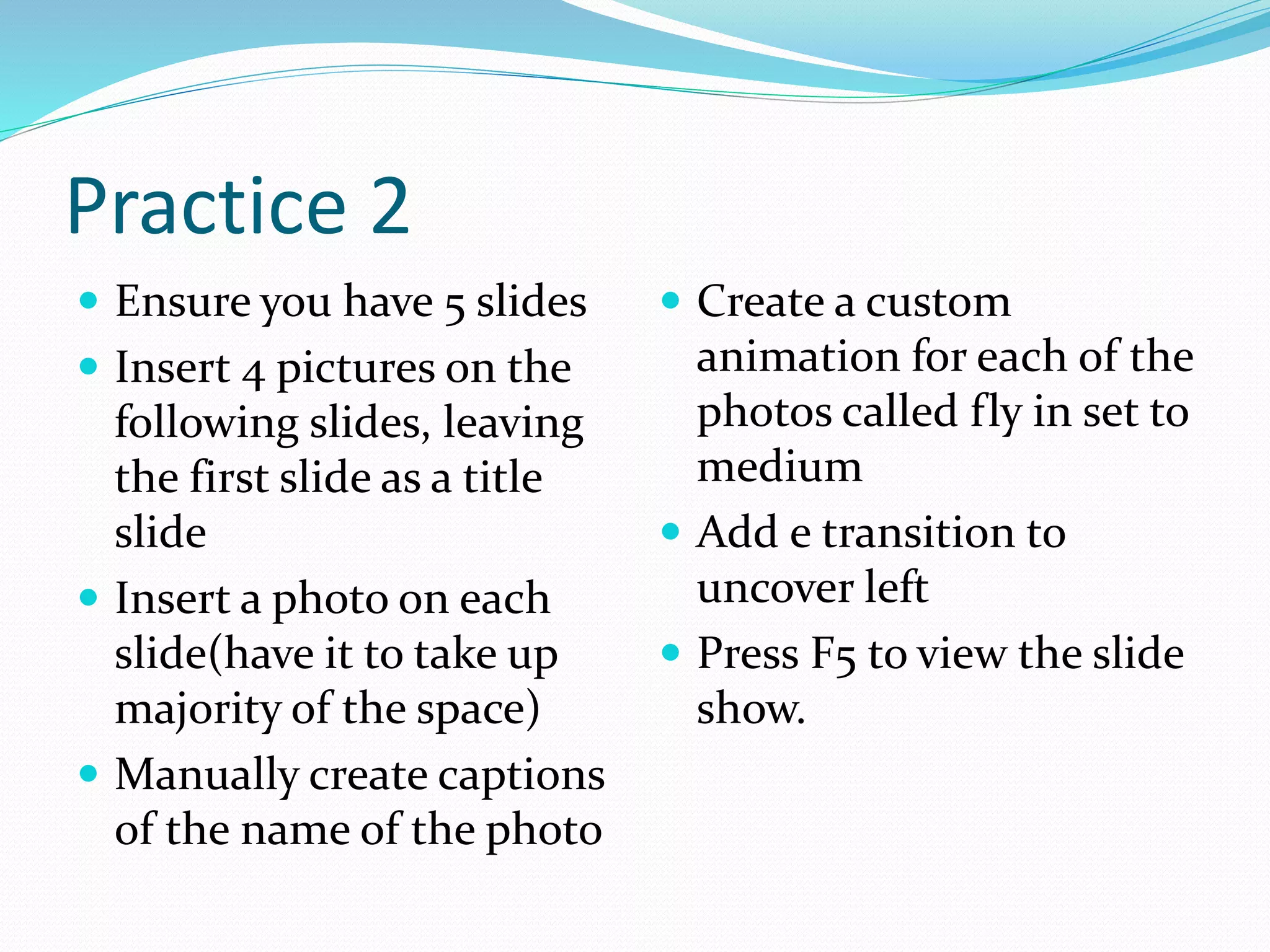 Practice 2

- Ensure you have 5 slides
- Insert 4 pictures on the following slides, leaving the first slide as a title slide
- Insert a photo on each slide(have it to take up majority of the space)
- Manually create captions of the name of the photo

- Create a custom animation for each of the photos called fly in set to medium
- Add e transition to uncover left
- Press F5 to view the slide show.